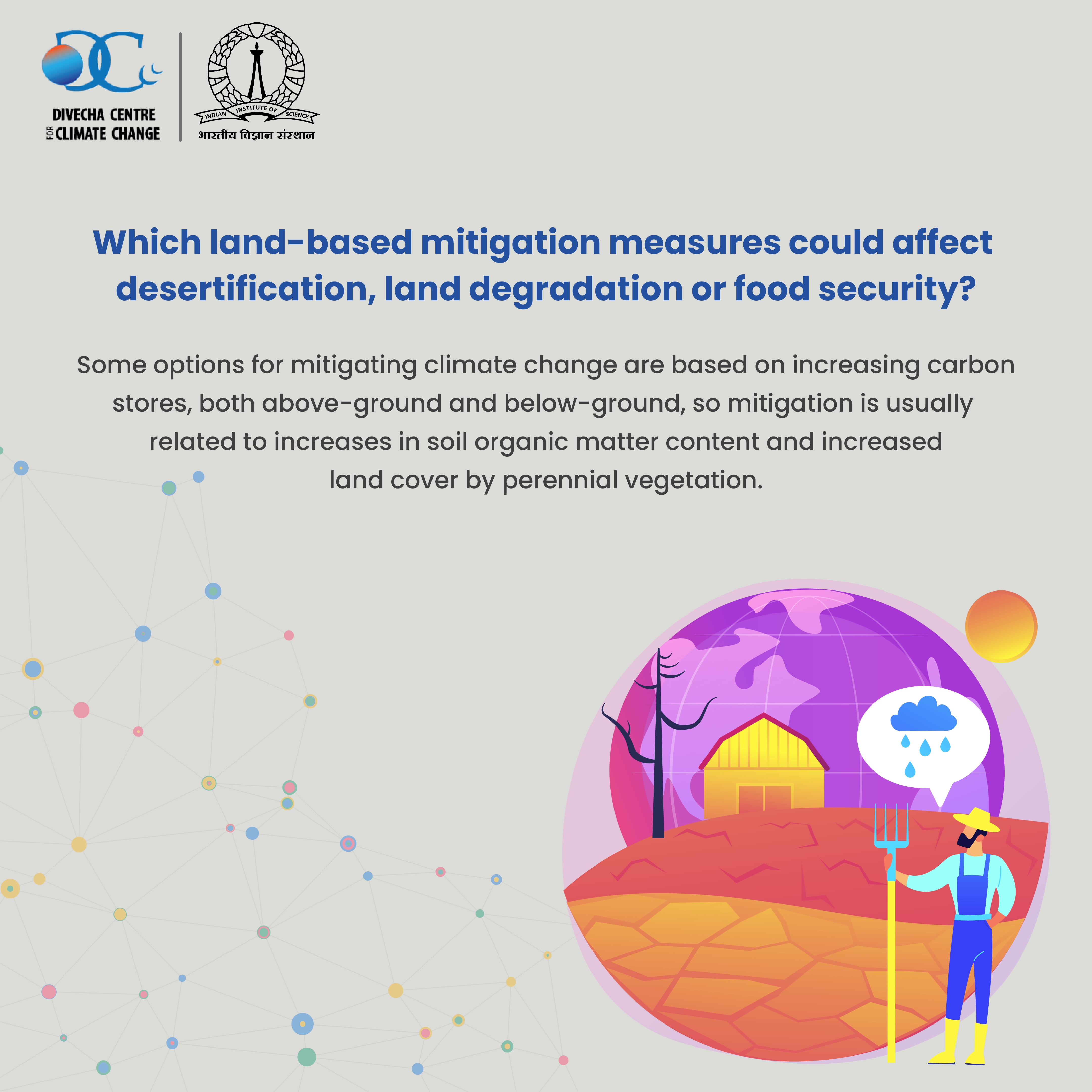 DIVECHA CENTRE
FOR CLIMATE CHANGE

INDIAN INSTITUTE OF SCIENCE
भारतीय विज्ञान संस्थान

Which land-based mitigation measures could affect desertification, land degradation or food security?

Some options for mitigating climate change are based on increasing carbon stores, both above-ground and below-ground, so mitigation is usually related to increases in soil organic matter content and increased land cover by perennial vegetation.